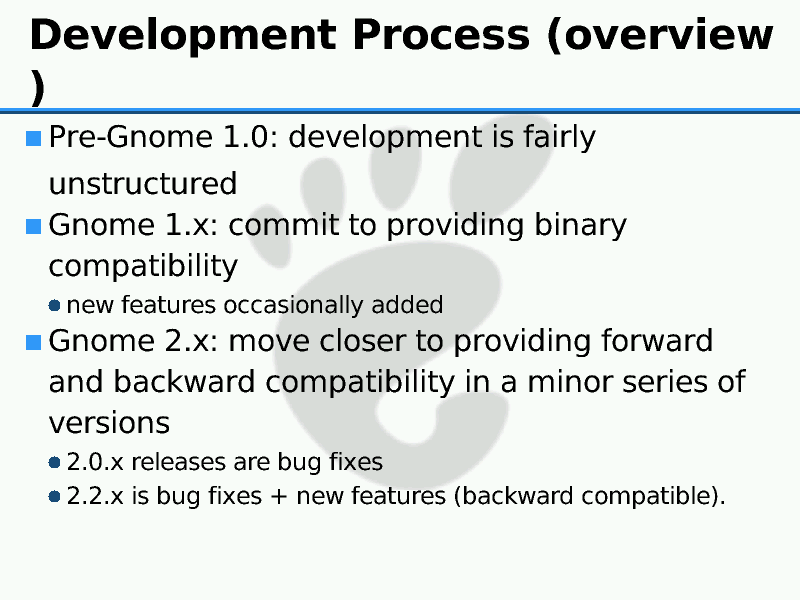 Development Process (overview )

Pre-Gnome 1.0: development is fairly unstructured

Gnome 1.x: commit to providing binary compatibility

new features occasionally added

Gnome 2.x: move closer to providing forward and backward compatibility in a minor series of versions

2.0.x releases are bug fixes

2.2.x is bug fixes + new features (backward compatible).